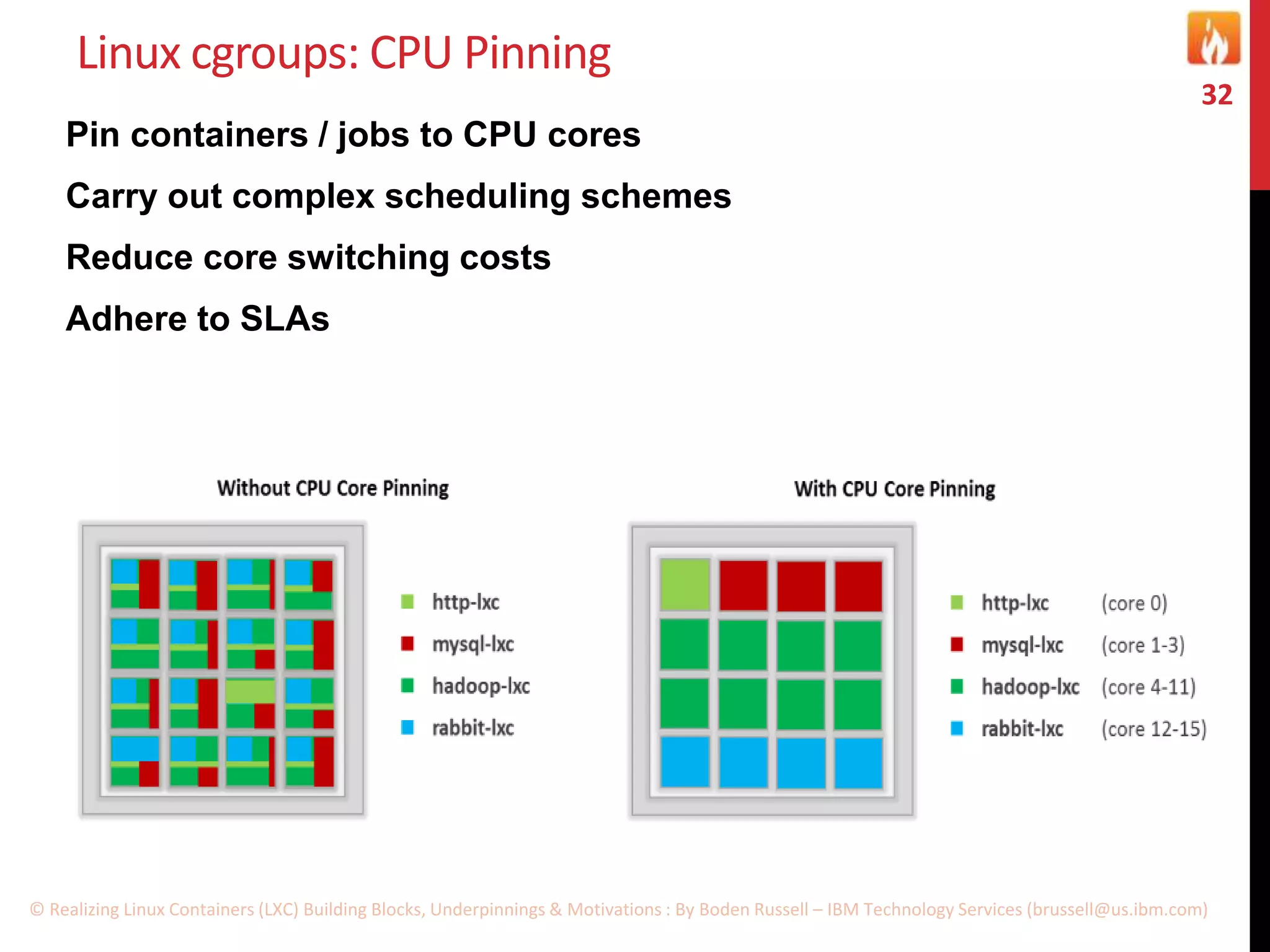 Linux cgroups: CPU Pinning

32

Pin containers / jobs to CPU cores

Carry out complex scheduling schemes

Reduce core switching costs

Adhere to SLAs

Without CPU Core Pinning

http-lxc
mysql-lxc
hadoop-lxc
rabbit-lxc

With CPU Core Pinning

http-lxc (core 0)
mysql-lxc (core 1-3)
hadoop-lxc (core 4-11)
rabbit-lxc (core 12-15)

© Realizing Linux Containers (LXC) Building Blocks, Underpinnings & Motivations : By Boden Russell – IBM Technology Services (brussell@us.ibm.com)